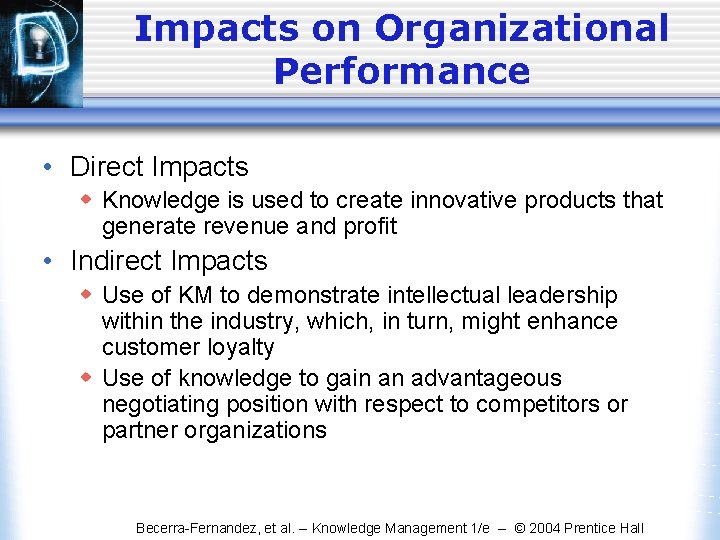 Impacts on Organizational Performance

• Direct Impacts
◆ Knowledge is used to create innovative products that generate revenue and profit
• Indirect Impacts
◆ Use of KM to demonstrate intellectual leadership within the industry, which, in turn, might enhance customer loyalty
◆ Use of knowledge to gain an advantageous negotiating position with respect to competitors or partner organizations

Becerra-Fernandez, et al. – Knowledge Management 1/e – © 2004 Prentice Hall